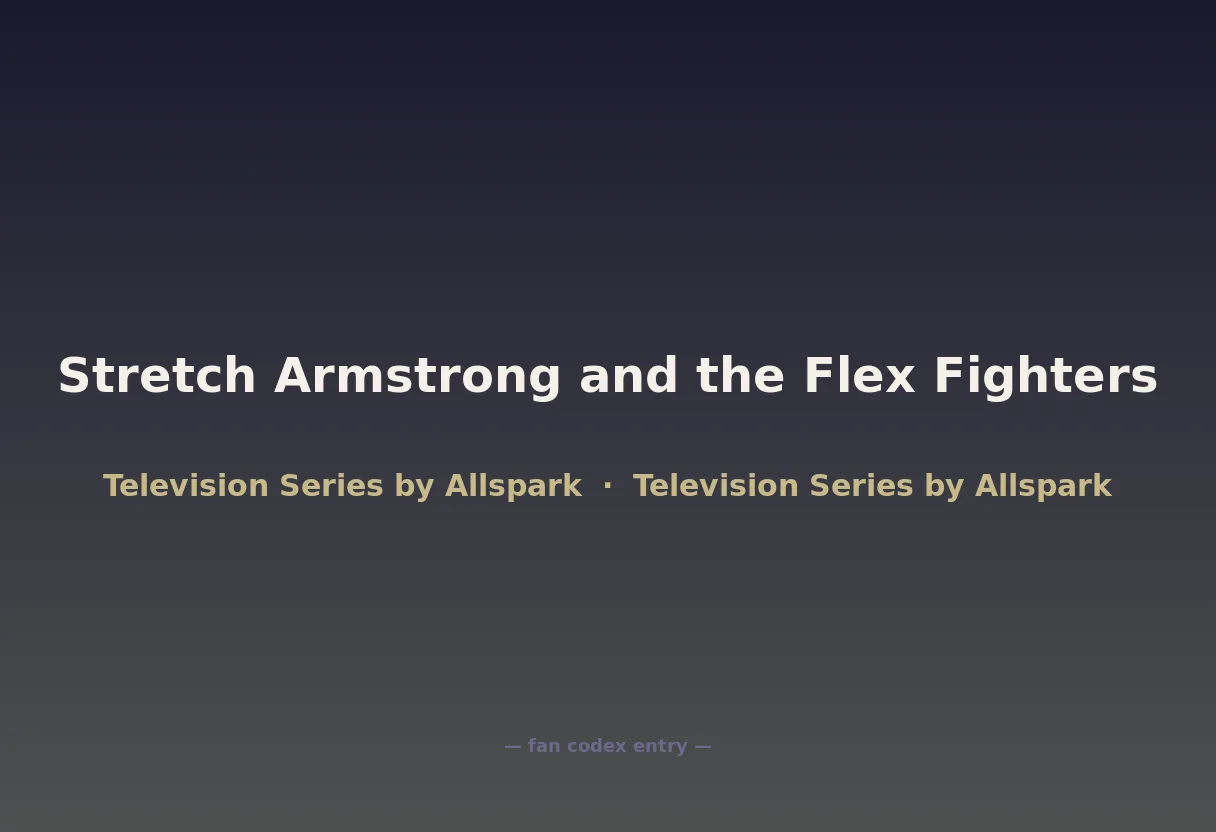 Stretch Armstrong and the Flex Fighters

Television Series by Allspark · Television Series by Allspark

— fan codex entry —